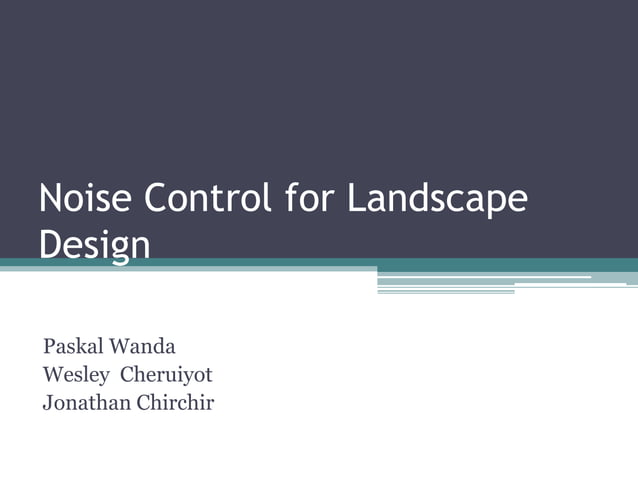 Noise Control for Landscape Design

Paskal Wanda
Wesley Cheruiyot
Jonathan Chirchir